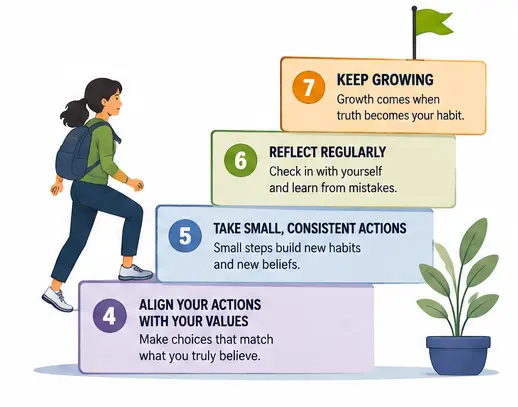 7 KEEP GROWING
Growth comes when truth becomes your habit.

6 REFLECT REGULARLY
Check in with yourself and learn from mistakes.

5 TAKE SMALL, CONSISTENT ACTIONS
Small steps build new habits and new beliefs.

4 ALIGN YOUR ACTIONS WITH YOUR VALUES
Make choices that match what you truly believe.